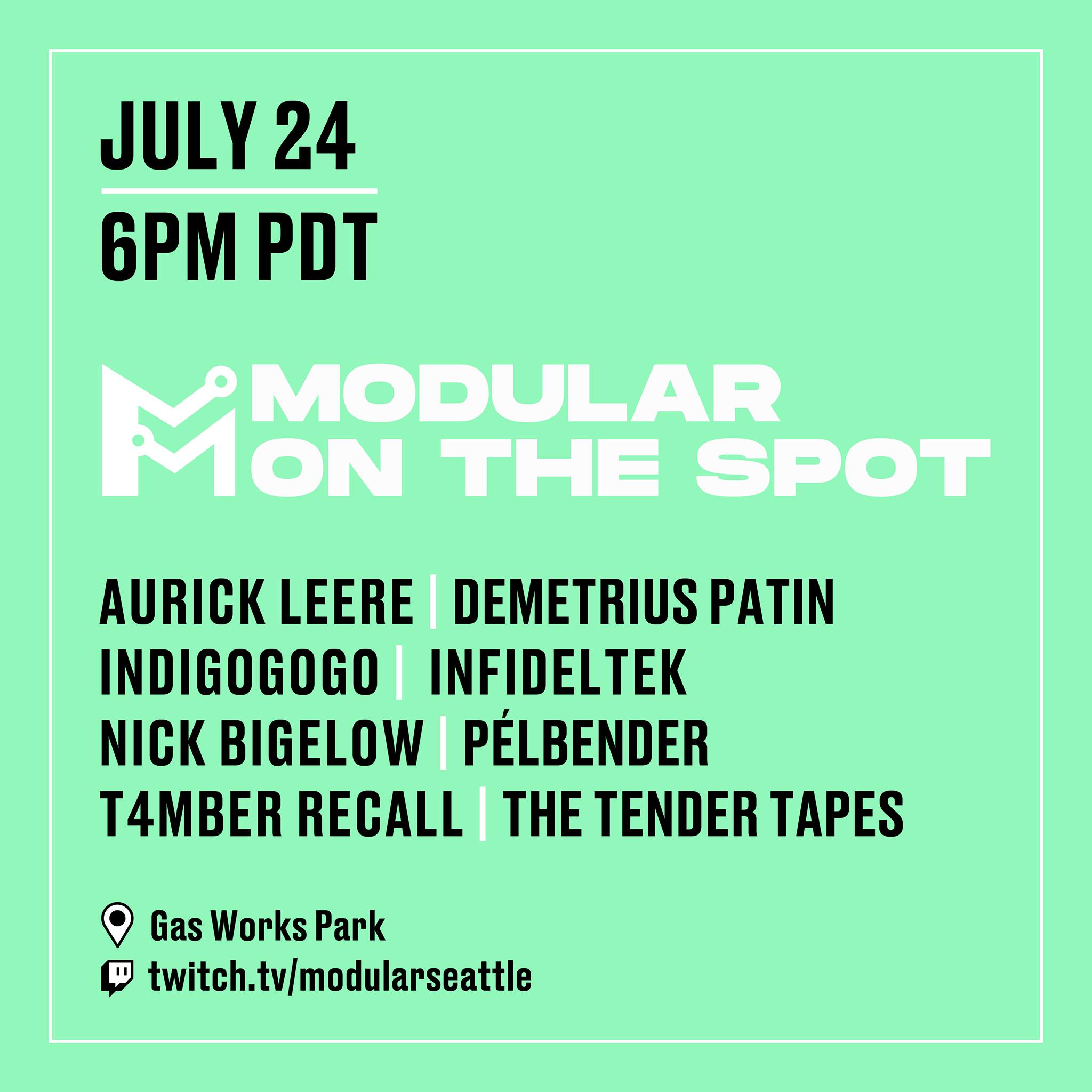 JULY 24
6PM PDT

MODULAR ON THE SPOT

AURICK LEERE | DEMETRIUS PATIN
INDIGOGOGO | INFIDELTEK
NICK BIGELOW | PÉLBENDER
T4MBER RECALL | THE TENDER TAPES

Gas Works Park
twitch.tv/modularseattle